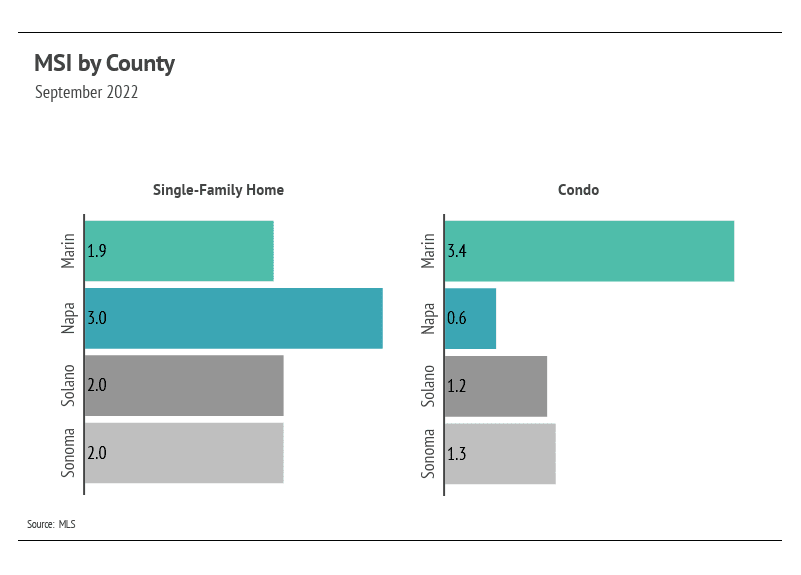 MSI by County
September 2022

Single-Family Home

Marin 1.9
Napa 3.0
Solano 2.0
Sonoma 2.0

Condo

Marin 3.4
Napa 0.6
Solano 1.2
Sonoma 1.3

Source: MLS